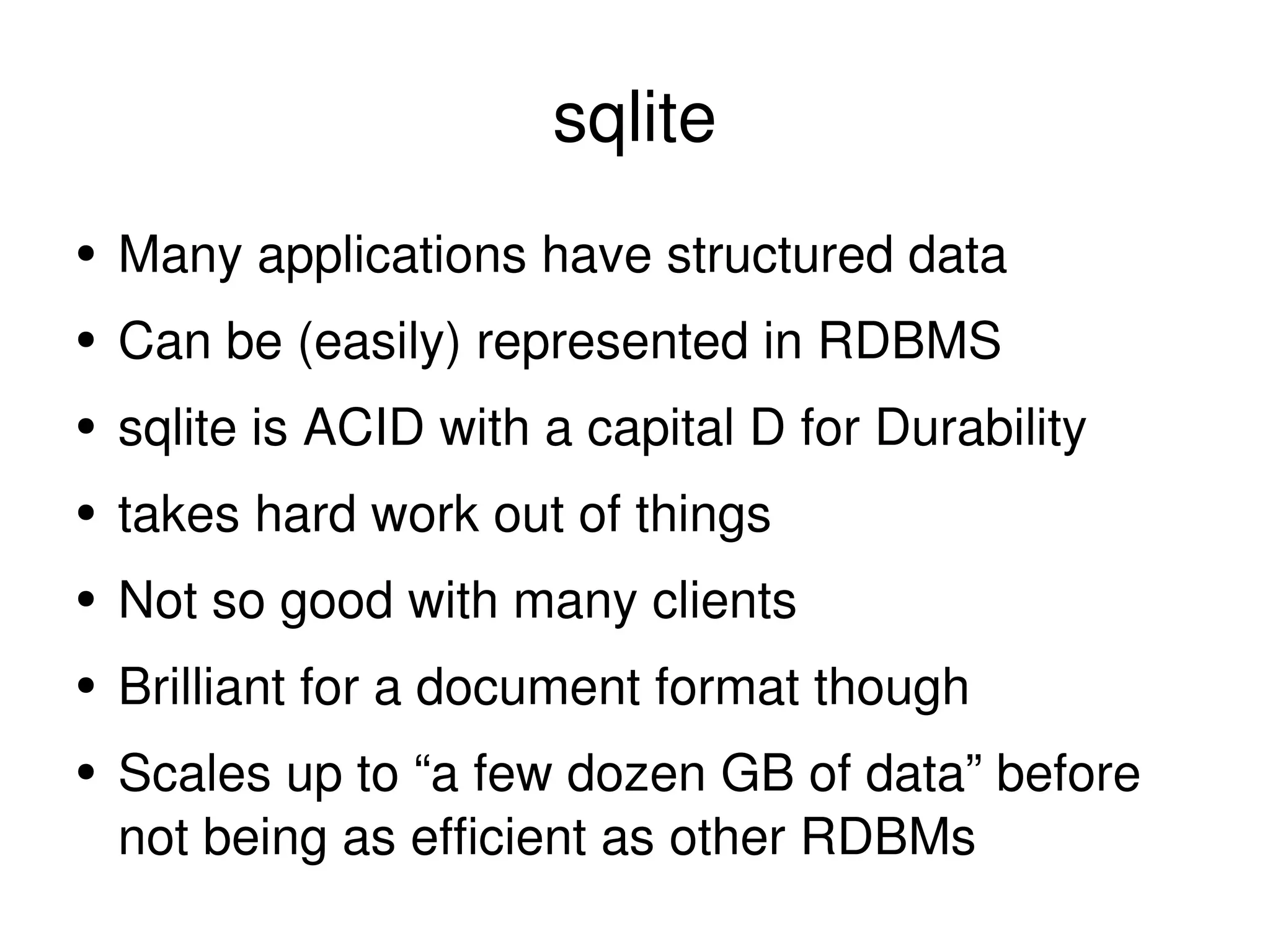 sqlite

• Many applications have structured data
• Can be (easily) represented in RDBMS
• sqlite is ACID with a capital D for Durability
• takes hard work out of things
• Not so good with many clients
• Brilliant for a document format though
• Scales up to “a few dozen GB of data” before not being as efficient as other RDBMs